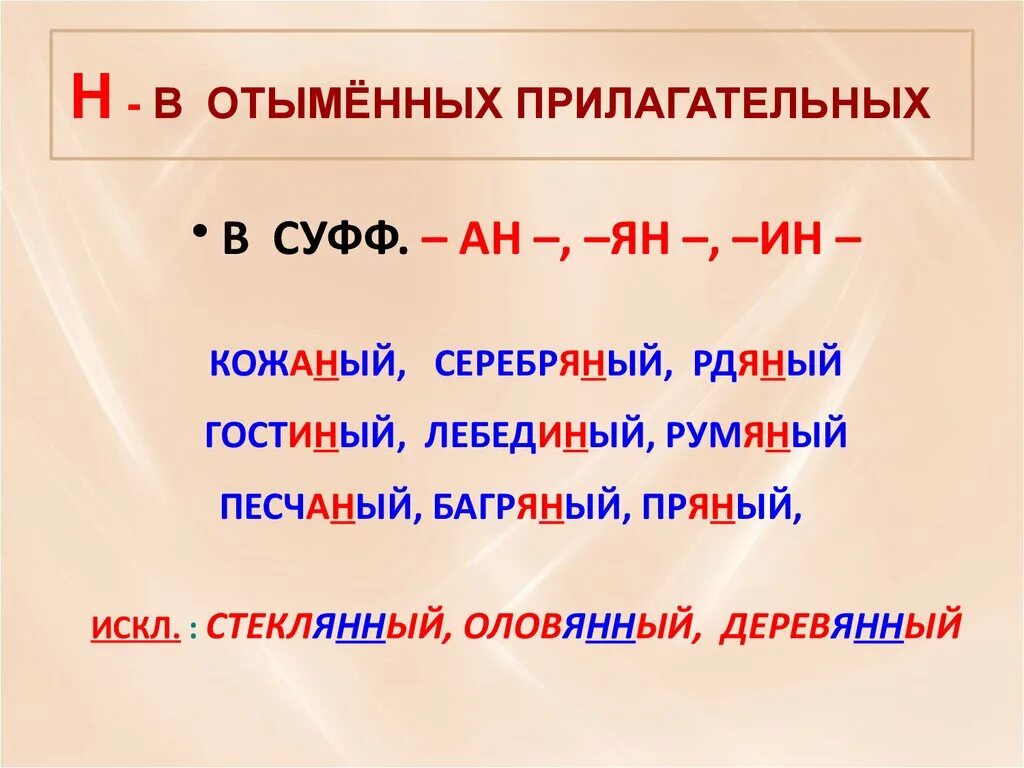 Н - В ОТЫМЁННЫХ ПРИЛАГАТЕЛЬНЫХ

• В СУФФ. – АН –, –ЯН –, –ИН –

КОЖАНЫЙ, СЕРЕБРЯНЫЙ, РДЯНЫЙ

ГОСТИНЫЙ, ЛЕБЕДИНЫЙ, РУМЯНЫЙ

ПЕСЧАНЫЙ, БАГРЯНЫЙ, ПРЯНЫЙ,

ИСКЛ. : СТЕКЛЯННЫЙ, ОЛОВЯННЫЙ, ДЕРЕВЯННЫЙ